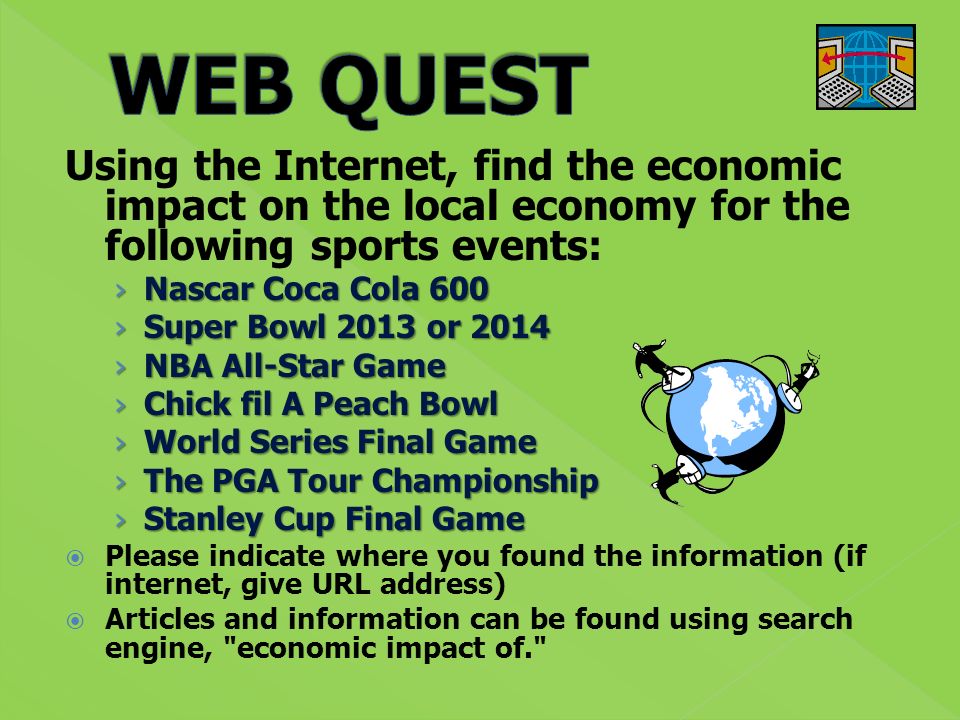 WEB QUEST

Using the Internet, find the economic impact on the local economy for the following sports events:

› Nascar Coca Cola 600
› Super Bowl 2013 or 2014
› NBA All-Star Game
› Chick fil A Peach Bowl
› World Series Final Game
› The PGA Tour Championship
› Stanley Cup Final Game

Please indicate where you found the information (if internet, give URL address)

Articles and information can be found using search engine, "economic impact of."